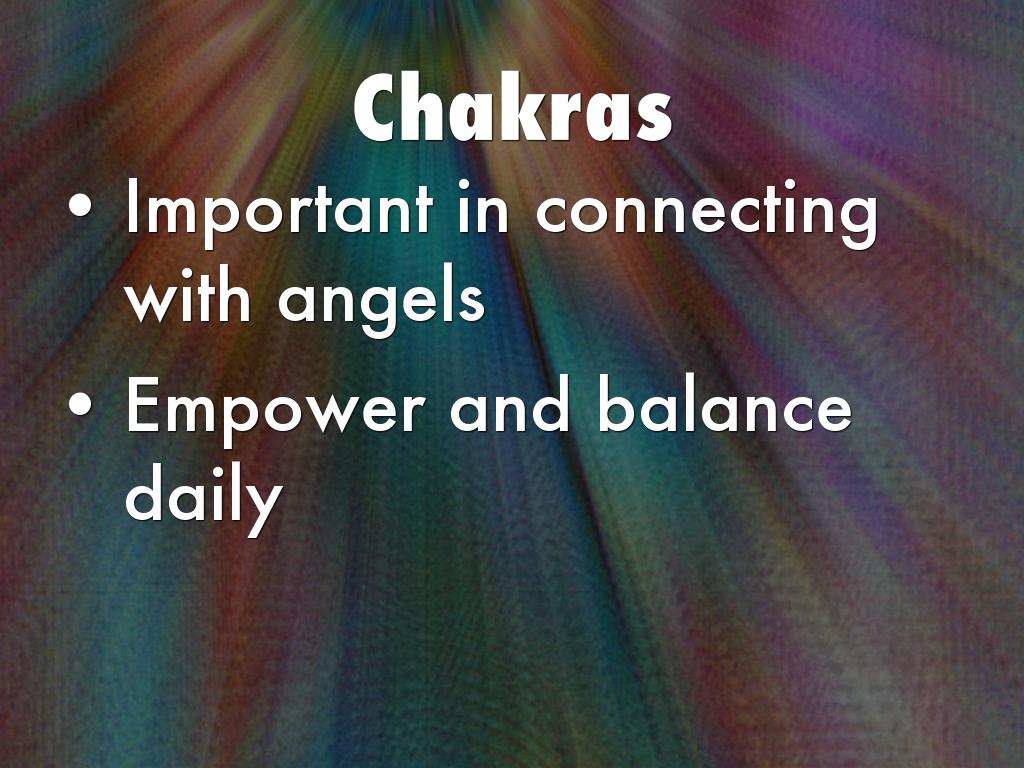 Chakras

• Important in connecting with angels
• Empower and balance daily